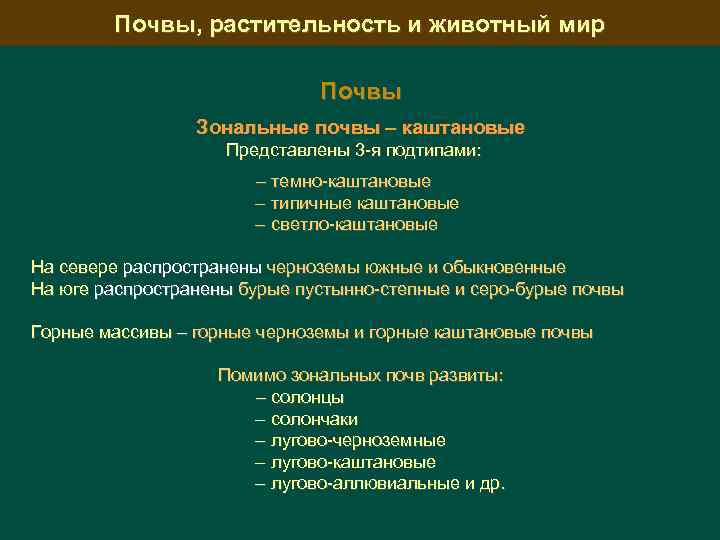 Почвы, растительность и животный мир

Почвы

Зональные почвы – каштановые

Представлены 3-я подтипами:

– темно-каштановые
– типичные каштановые
– светло-каштановые

На севере распространены черноземы южные и обыкновенные
На юге распространены бурые пустынно-степные и серо-бурые почвы

Горные массивы – горные черноземы и горные каштановые почвы

Помимо зональных почв развиты:
– солонцы
– солончаки
– лугово-черноземные
– лугово-каштановые
– лугово-аллювиальные и др.